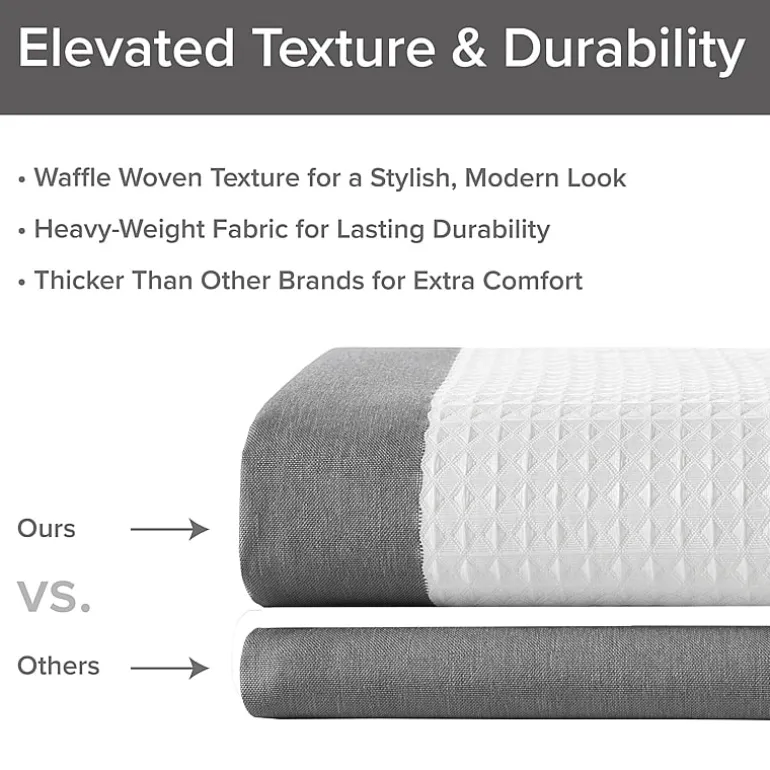 Elevated Texture & Durability

• Waffle Woven Texture for a Stylish, Modern Look

• Heavy-Weight Fabric for Lasting Durability

• Thicker Than Other Brands for Extra Comfort

Ours

VS.

Others